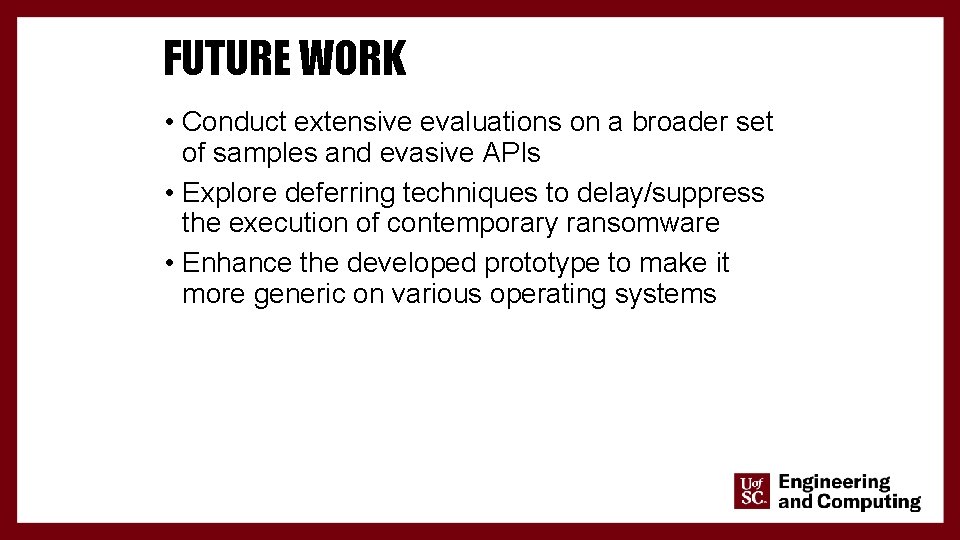 FUTURE WORK

• Conduct extensive evaluations on a broader set of samples and evasive APIs

• Explore deferring techniques to delay/suppress the execution of contemporary ransomware

• Enhance the developed prototype to make it more generic on various operating systems

UofSC. Engineering and Computing